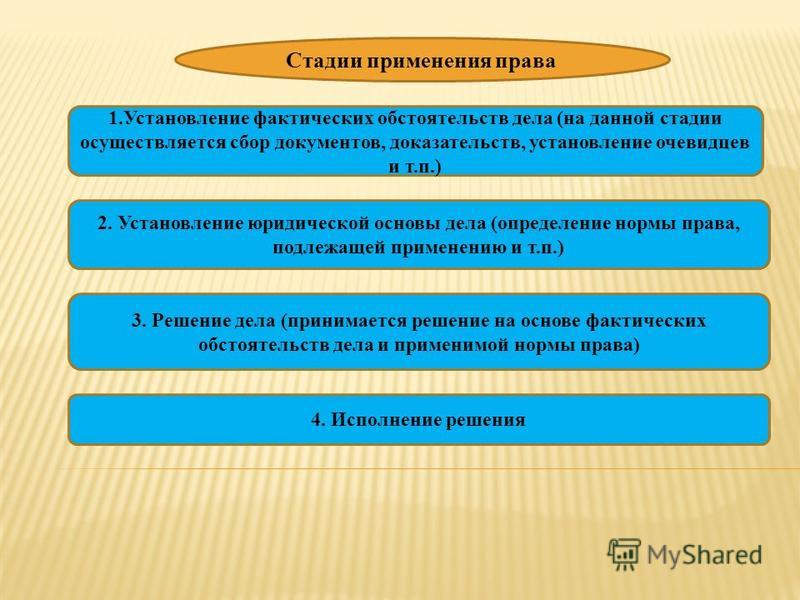 Стадии применения права

1.Установление фактических обстоятельств дела (на данной стадии осуществляется сбор документов, доказательств, установление очевидцев и т.п.)

2. Установление юридической основы дела (определение нормы права, подлежащей применению и т.п.)

3. Решение дела (принимается решение на основе фактических обстоятельств дела и применимой нормы права)

4. Исполнение решения

MyShared